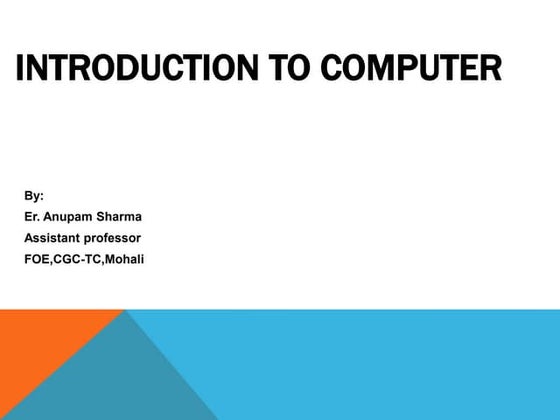 INTRODUCTION TO COMPUTER

By:
Er. Anupam Sharma
Assistant professor
FOE,CGC-TC,Mohali